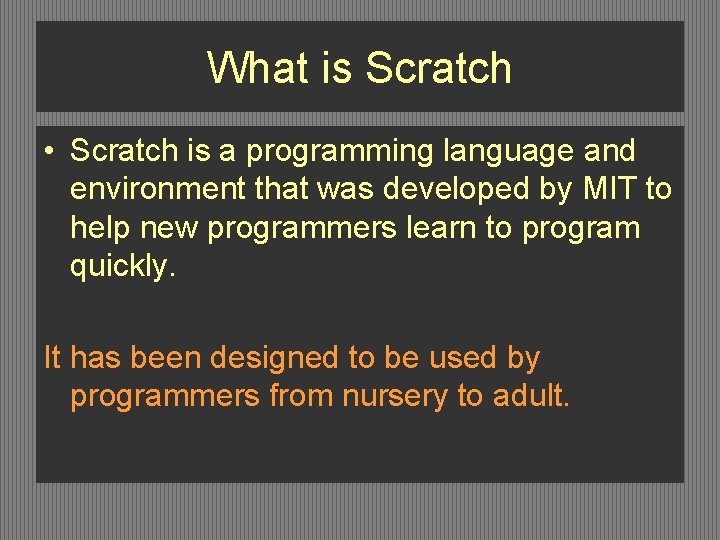 What is Scratch

• Scratch is a programming language and environment that was developed by MIT to help new programmers learn to program quickly.

It has been designed to be used by programmers from nursery to adult.